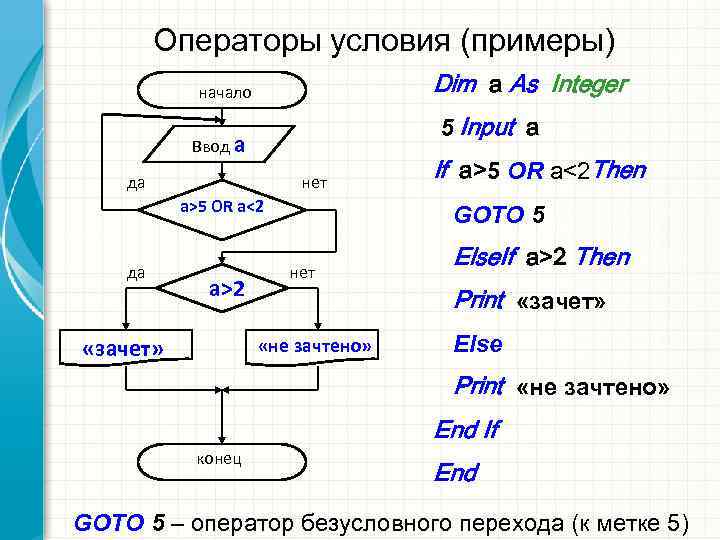 Операторы условия (примеры)

начало

ввод a

да

нет

a>5 OR a<2

да

нет

a>2

«зачет»

«не зачтено»

конец

Dim a As Integer

5 Input a

If a>5 OR a<2Then

GOTO 5

ElseIf a>2 Then

Print «зачет»

Else

Print «не зачтено»

End If

End

GOTO 5 – оператор безусловного перехода (к метке 5)